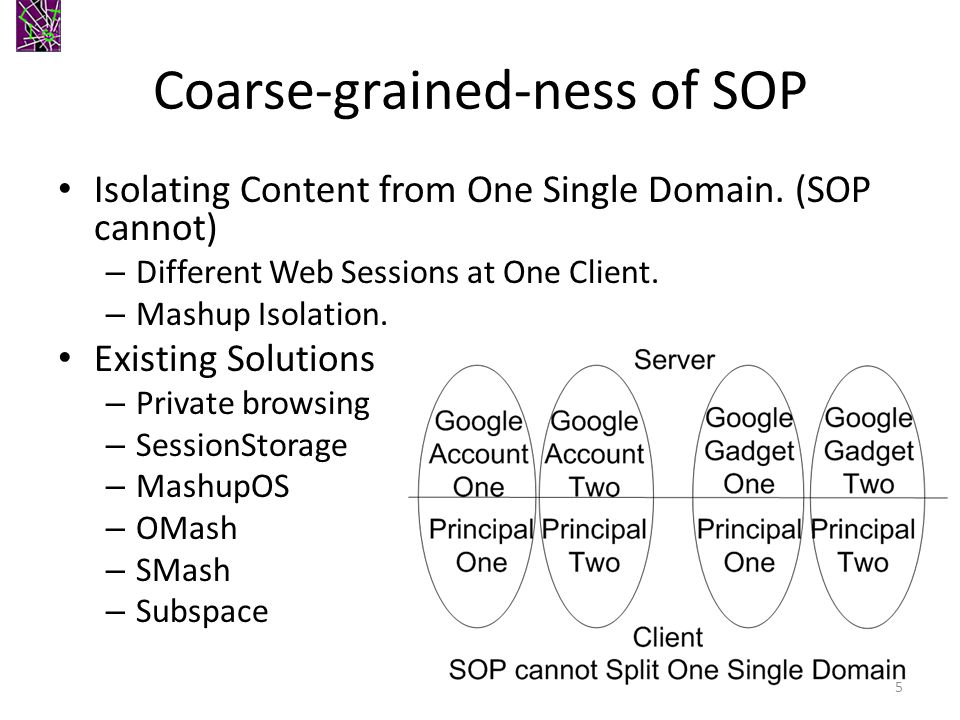 Coarse-grained-ness of SOP

• Isolating Content from One Single Domain. (SOP cannot)
  – Different Web Sessions at One Client.
  – Mashup Isolation.
• Existing Solutions
  – Private browsing
  – SessionStorage
  – MashupOS
  – OMash
  – SMash
  – Subspace

Server

Google Account One
Google Account Two
Google Gadget One
Google Gadget Two

Principal One
Principal Two
Principal One
Principal Two

Client
SOP cannot Split One Single Domain

5